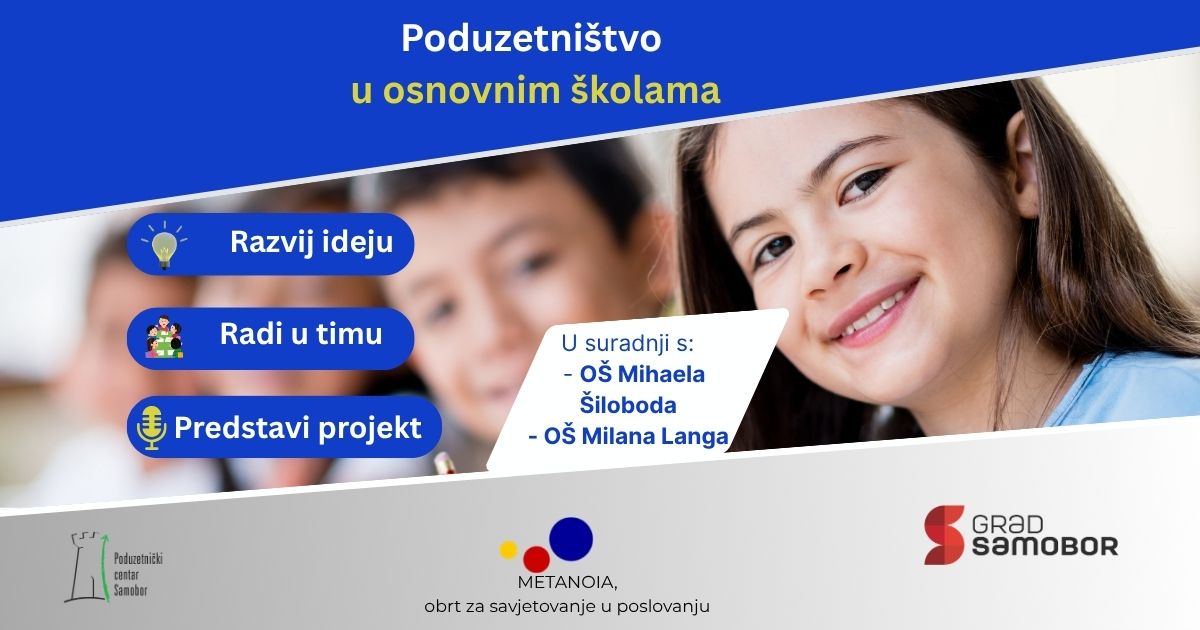 Poduzetništvo
u osnovnim školama

Razvij ideju

Radi u timu

Predstavi projekt

U suradnji s:
- OŠ Mihaela Šiloboda
- OŠ Milana Langa

Poduzetnički centar Samobor

METANOIA,
obrt za savjetovanje u poslovanju

GRAD SAMOBOR